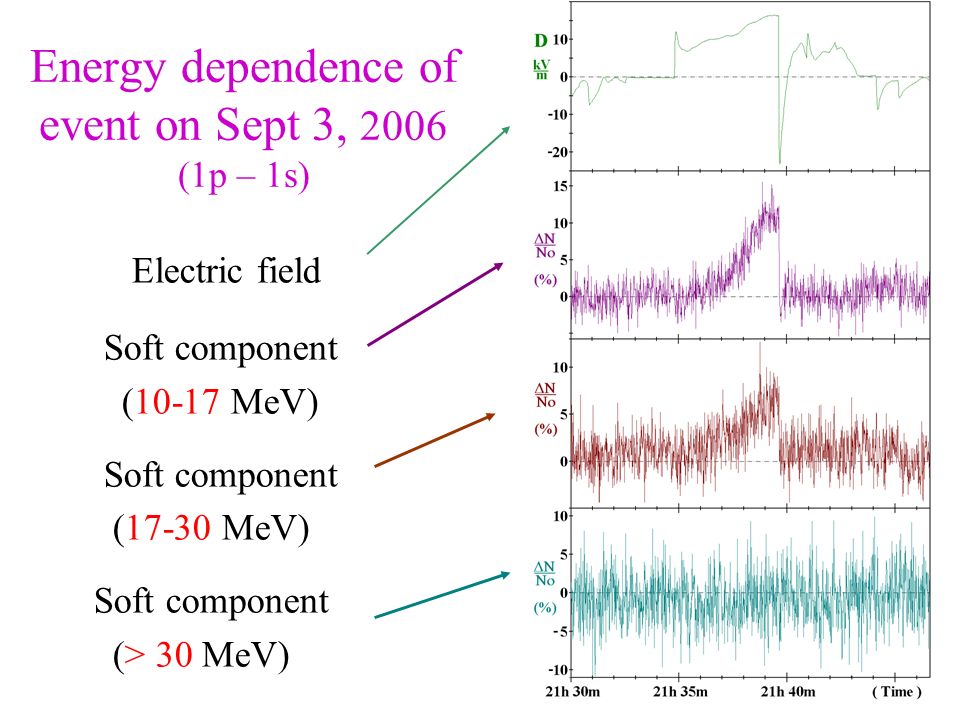 Energy dependence of event on Sept 3, 2006
(1p – 1s)

Electric field

Soft component
(10-17 MeV)

Soft component
(17-30 MeV)

Soft component
(> 30 MeV)

D $\frac{kV}{m}$
10
0
-10
-20

$\frac{\Delta N}{No}$ (%)
15
10
5
0

$\frac{\Delta N}{No}$ (%)
10
5
0

$\frac{\Delta N}{No}$ (%)
10
5
0
-5
-10

21h 30m 21h 35m 21h 40m ( Time )